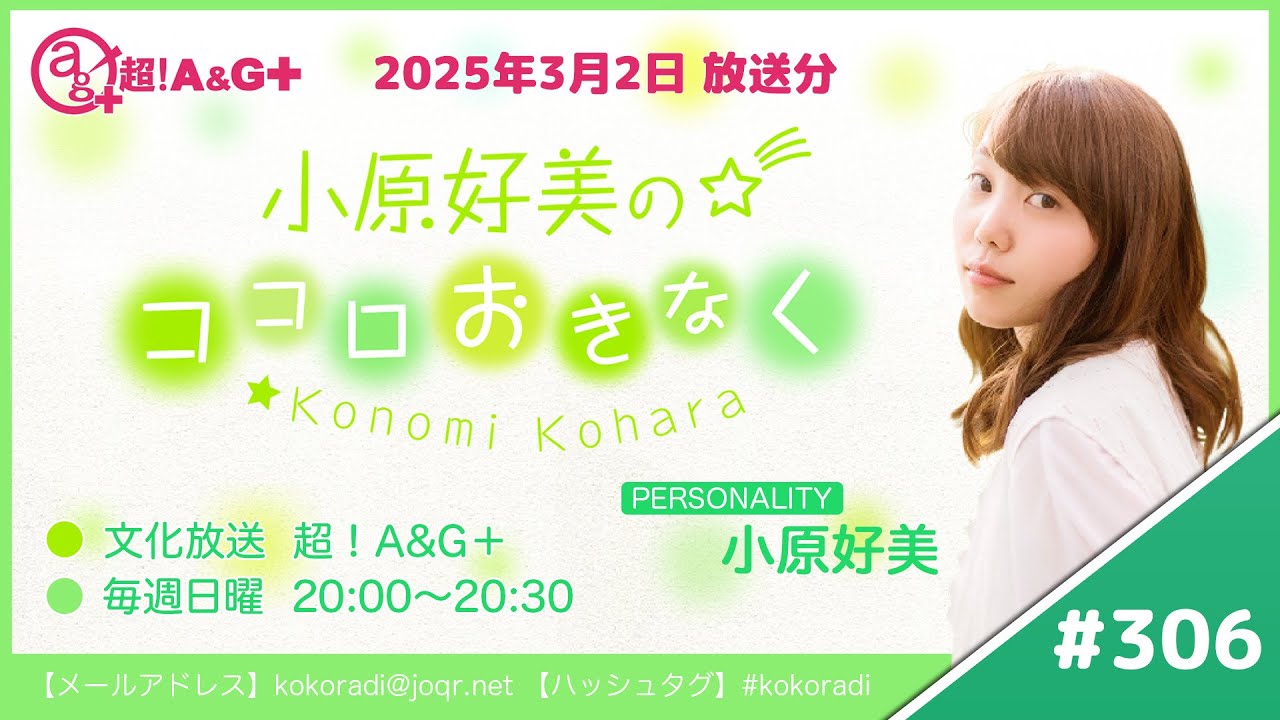 ag+ 超!A&G+

2025年3月2日 放送分

小原好美の☆
ココロおきなく
★Konomi Kohara

PERSONALITY
小原好美

● 文化放送 超！A&G＋
● 毎週日曜 20:00～20:30

#306

【メールアドレス】kokoradi@joqr.net 【ハッシュタグ】#kokoradi